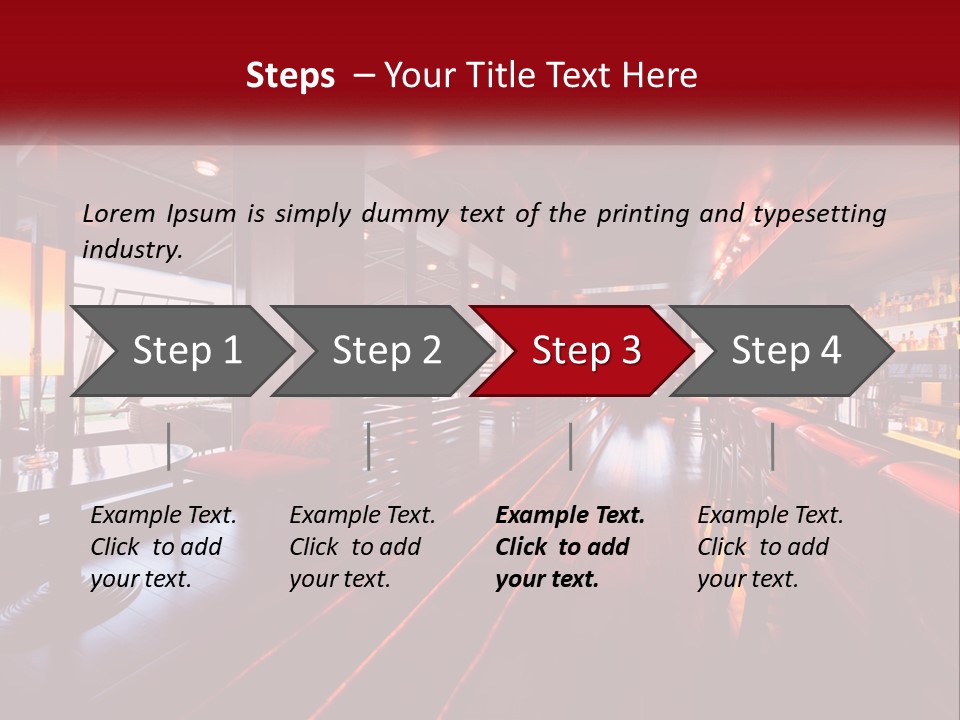 Steps – Your Title Text Here

Lorem Ipsum is simply dummy text of the printing and typesetting industry.

Step 1

Step 2

Step 3

Step 4

Example Text. Click to add your text.

Example Text. Click to add your text.

Example Text. Click to add your text.

Example Text. Click to add your text.